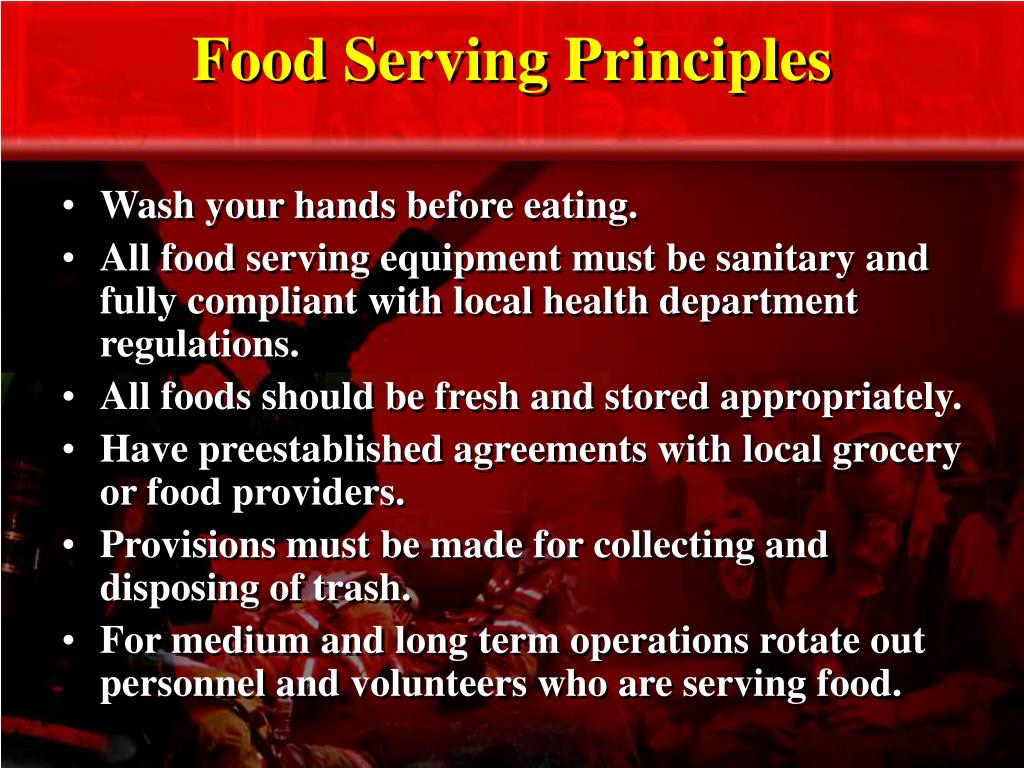 Food Serving Principles

• Wash your hands before eating.
• All food serving equipment must be sanitary and fully compliant with local health department regulations.
• All foods should be fresh and stored appropriately.
• Have preestablished agreements with local grocery or food providers.
• Provisions must be made for collecting and disposing of trash.
• For medium and long term operations rotate out personnel and volunteers who are serving food.